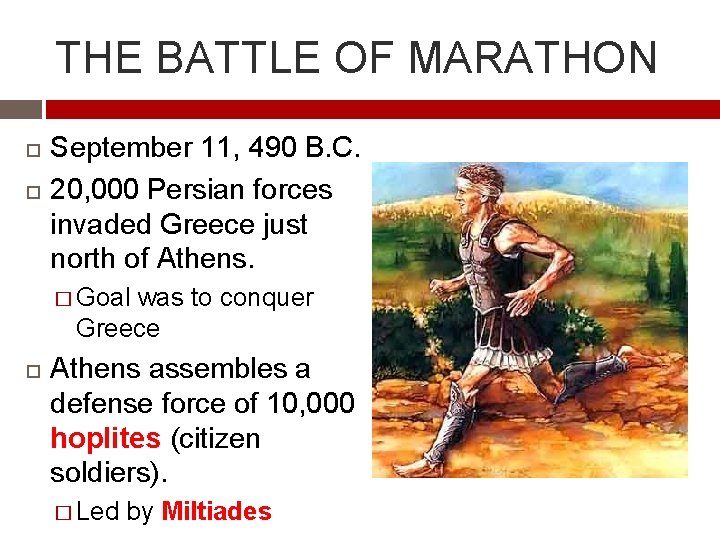 THE BATTLE OF MARATHON

□ September 11, 490 B.C.

□ 20,000 Persian forces invaded Greece just north of Athens.

□ Goal was to conquer Greece

□ Athens assembles a defense force of 10,000 hoplites (citizen soldiers).

□ Led by Miltiades